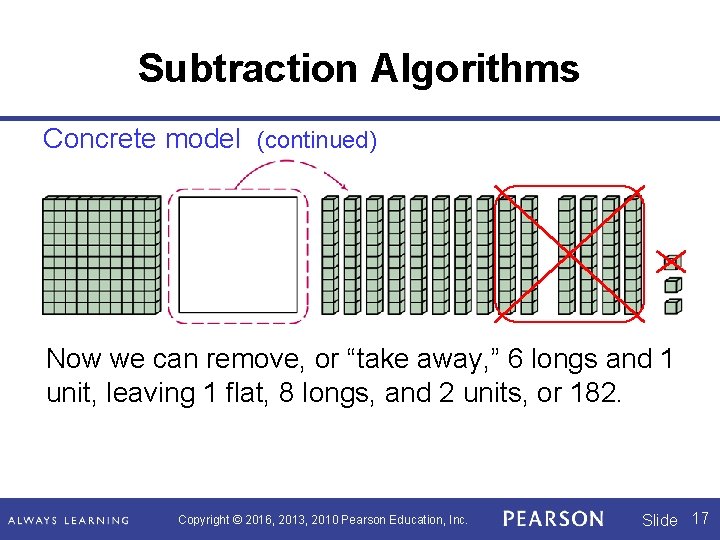 Subtraction Algorithms

Concrete model (continued)

Now we can remove, or “take away,” 6 longs and 1 unit, leaving 1 flat, 8 longs, and 2 units, or 182.

ALWAYS LEARNING Copyright © 2016, 2013, 2010 Pearson Education, Inc. PEARSON Slide 17